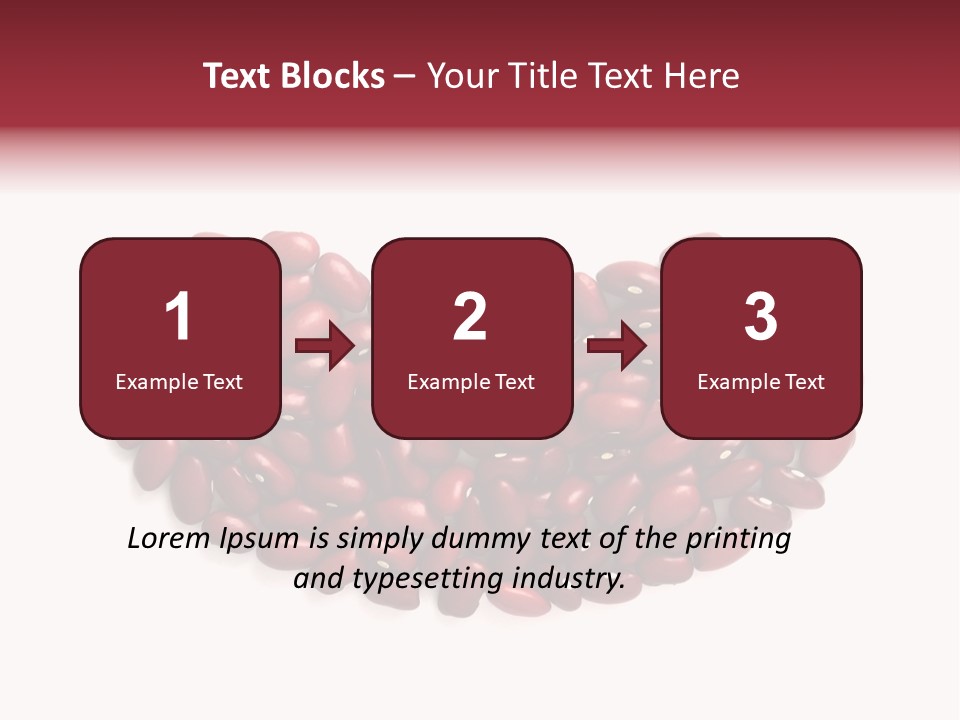 Text Blocks – Your Title Text Here

1
Example Text

2
Example Text

3
Example Text

Lorem Ipsum is simply dummy text of the printing and typesetting industry.